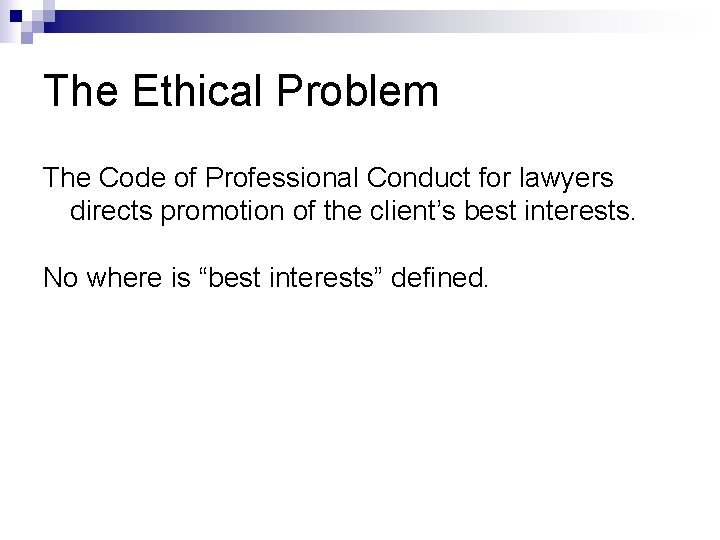 The Ethical Problem

The Code of Professional Conduct for lawyers directs promotion of the client’s best interests.

No where is “best interests” defined.